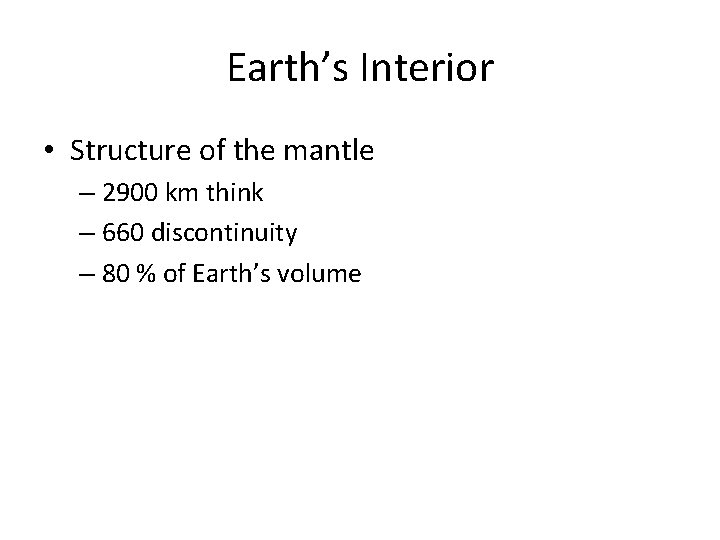 Earth’s Interior

• Structure of the mantle
– 2900 km think
– 660 discontinuity
– 80 % of Earth’s volume